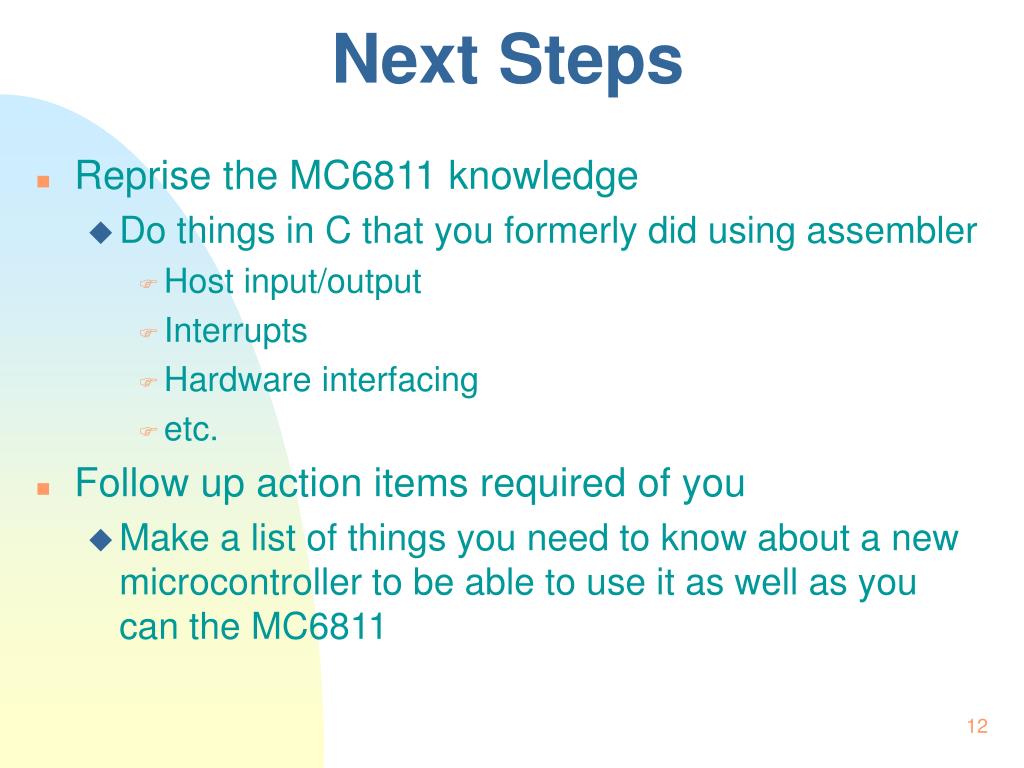 Next Steps

- Reprise the MC6811 knowledge
  - Do things in C that you formerly did using assembler
    - Host input/output
    - Interrupts
    - Hardware interfacing
    - etc.
- Follow up action items required of you
  - Make a list of things you need to know about a new microcontroller to be able to use it as well as you can the MC6811

12